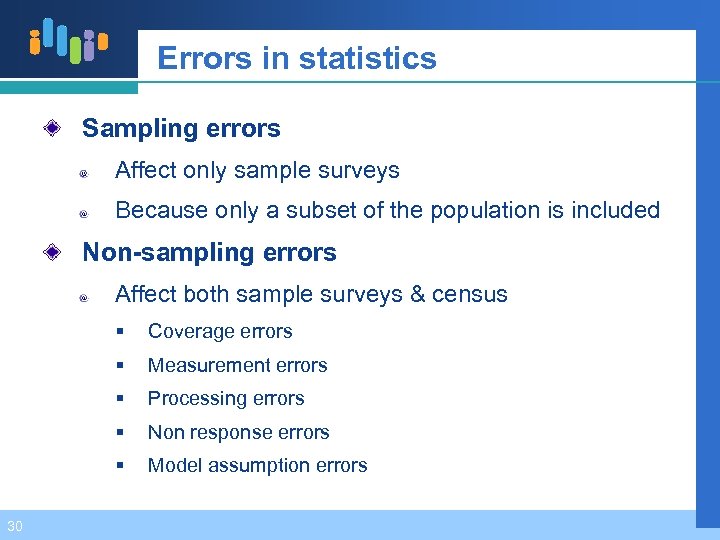 Errors in statistics

Sampling errors

Affect only sample surveys

Because only a subset of the population is included

Non-sampling errors

Affect both sample surveys & census

Coverage errors

Measurement errors

Processing errors

Non response errors

Model assumption errors

30